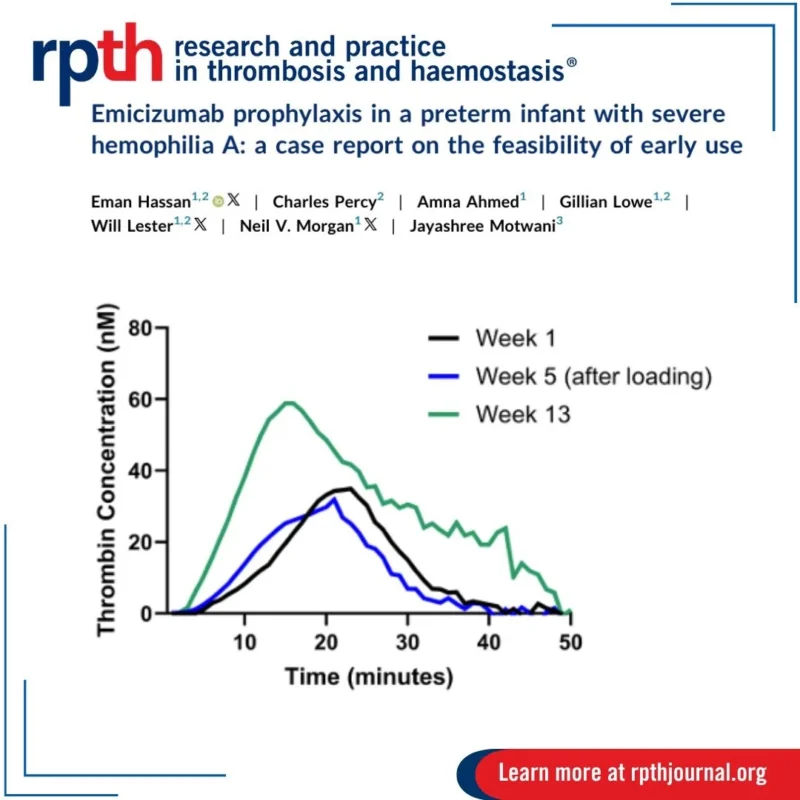 rpth research and practice in thrombosis and haemostasis®

Emicizumab prophylaxis in a preterm infant with severe hemophilia A: a case report on the feasibility of early use

Eman Hassan$^{1,2}$ 𝕏 | Charles Percy$^{2}$ | Amna Ahmed$^{1}$ | Gillian Lowe$^{1,2}$ | Will Lester$^{1,2}$ 𝕏 | Neil V. Morgan$^{1}$ 𝕏 | Jayashree Motwani$^{3}$

Thrombin Concentration (nM)
80
60
40
20
0
10
20
30
40
50
Time (minutes)
Week 1
Week 5 (after loading)
Week 13

Learn more at rpthjournal.org